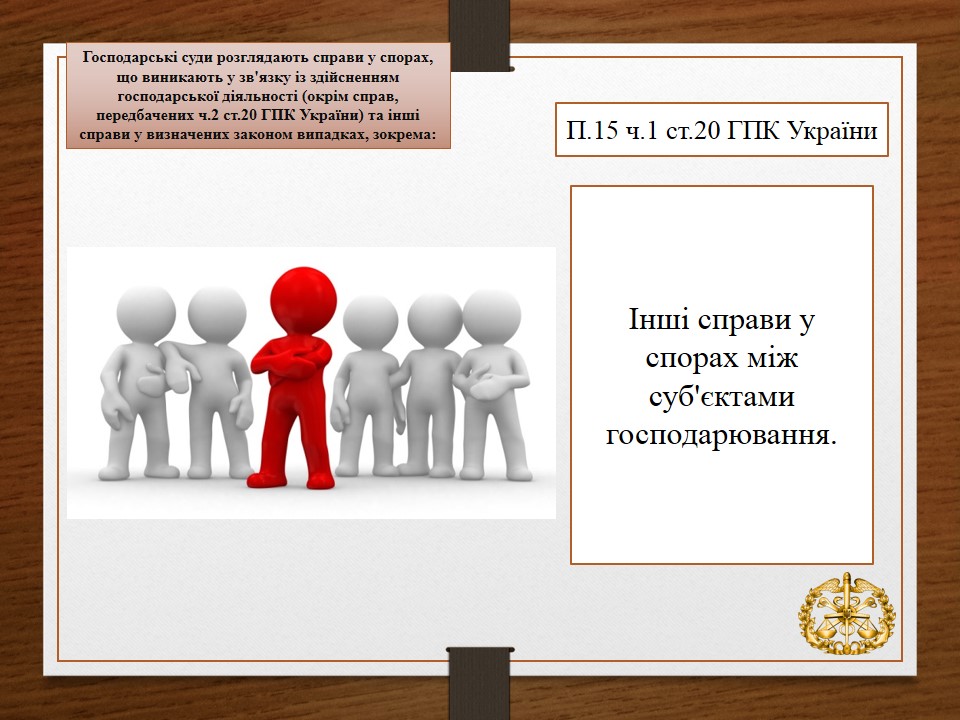 Господарські суди розглядають справи у спорах, що виникають у зв'язку із здійсненням господарської діяльності (окрім справ, передбачених ч.2 ст.20 ГПК України) та інші справи у визначених законом випадках, зокрема:

П.15 ч.1 ст.20 ГПК України

Інші справи у спорах між суб'єктами господарювання.